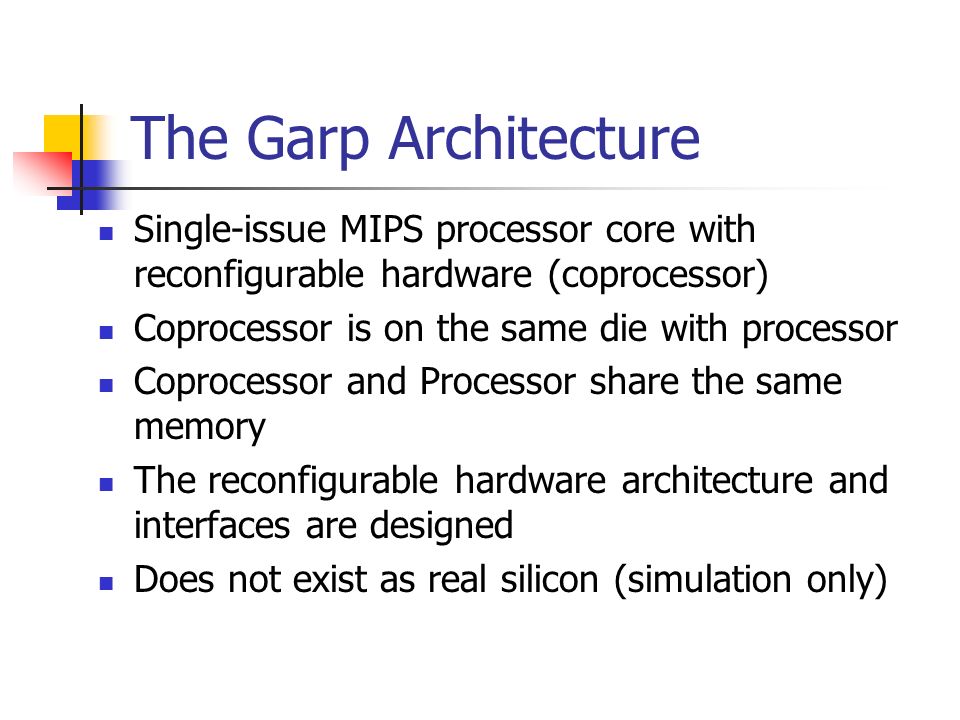 The Garp Architecture

- Single-issue MIPS processor core with reconfigurable hardware (coprocessor)
- Coprocessor is on the same die with processor
- Coprocessor and Processor share the same memory
- The reconfigurable hardware architecture and interfaces are designed
- Does not exist as real silicon (simulation only)